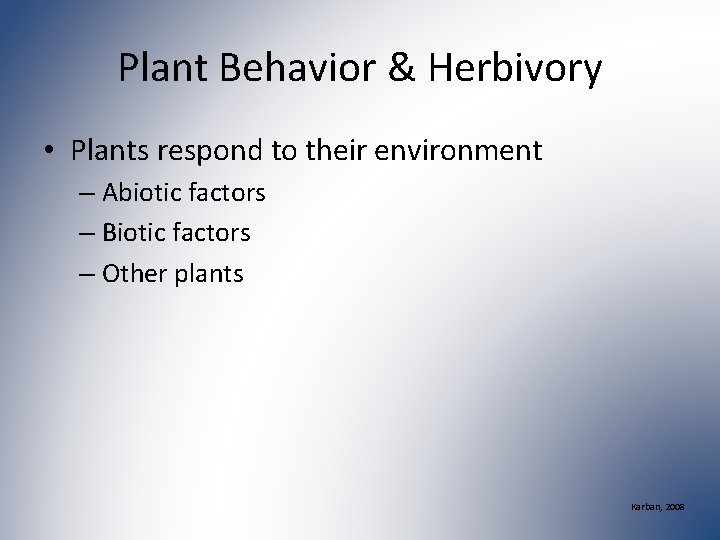 Plant Behavior & Herbivory

• Plants respond to their environment
– Abiotic factors
– Biotic factors
– Other plants

Karban, 2008